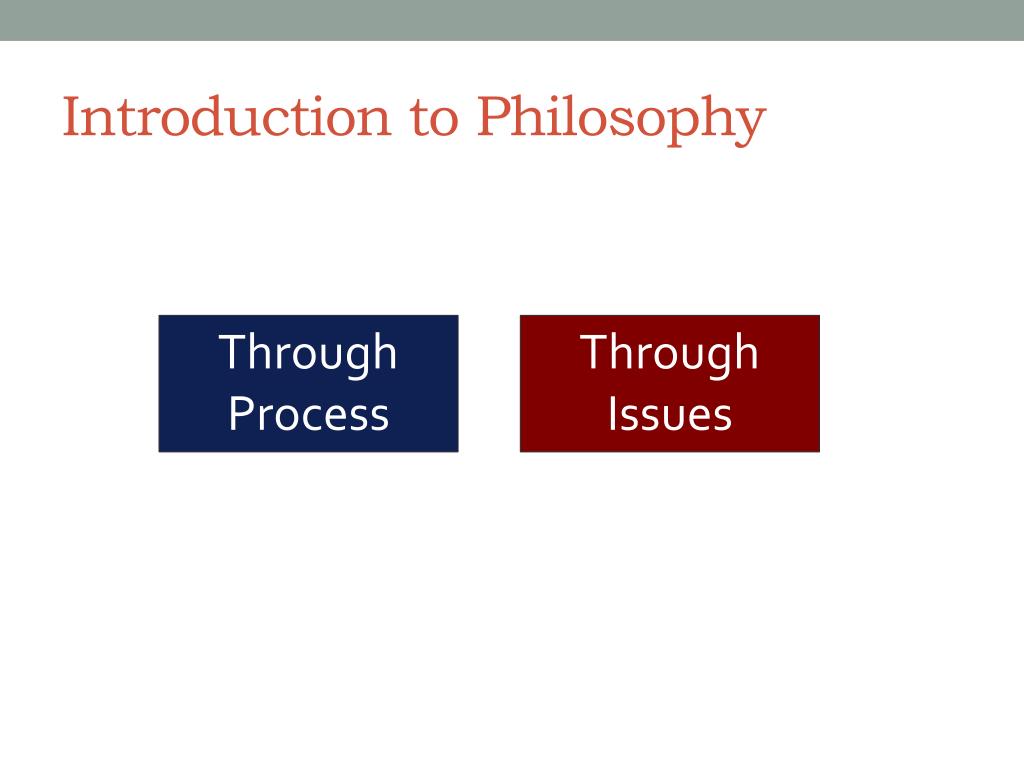 Introduction to Philosophy

Through Process

Through Issues